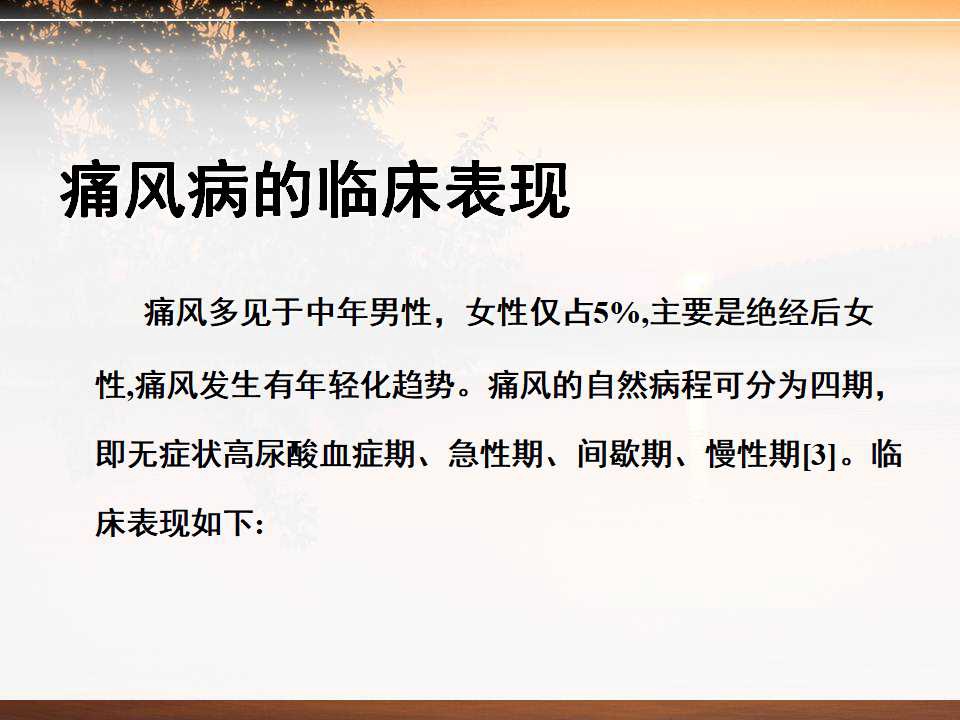 痛风病的临床表现

痛风多见于中年男性，女性仅占5%,主要是绝经后女性,痛风发生有年轻化趋势。痛风的自然病程可分为四期，即无症状高尿酸血症期、急性期、间歇期、慢性期[3]。临床表现如下: